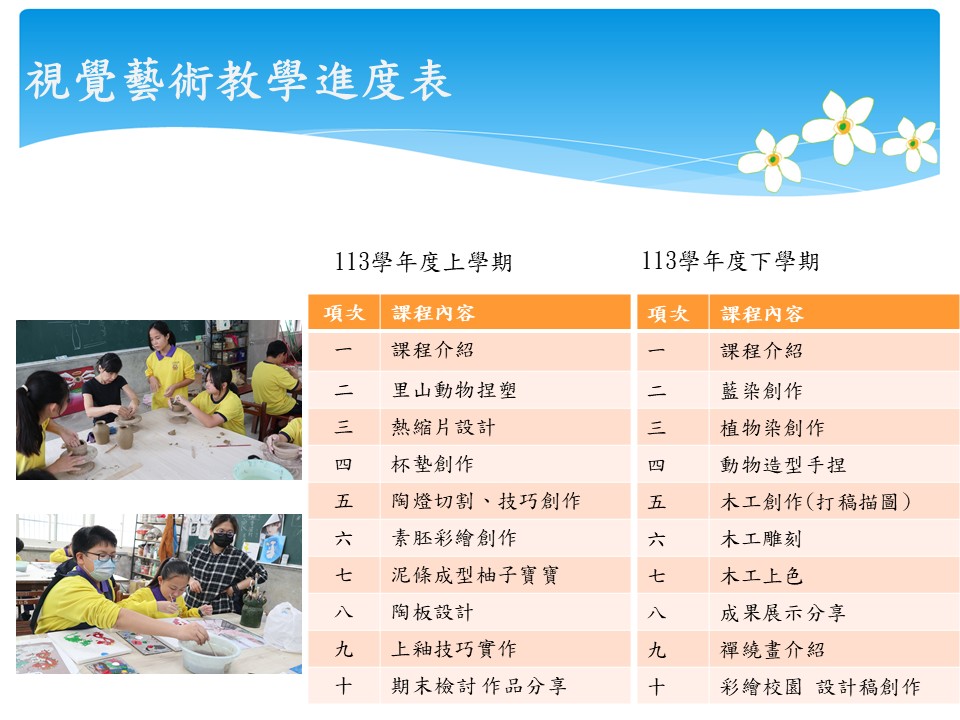 視覺藝術教學進度表

113學年度上學期

| 項次 | 課程內容 |
|---|---|
| 一 | 課程介紹 |
| 二 | 里山動物捏塑 |
| 三 | 熱縮片設計 |
| 四 | 杯墊創作 |
| 五 | 陶燈切割、技巧創作 |
| 六 | 素胚彩繪創作 |
| 七 | 泥條成型柚子寶寶 |
| 八 | 陶板設計 |
| 九 | 上釉技巧實作 |
| 十 | 期末檢討作品分享 |

113學年度下學期

| 項次 | 課程內容 |
|---|---|
| 一 | 課程介紹 |
| 二 | 藍染創作 |
| 三 | 植物染創作 |
| 四 | 動物造型手捏 |
| 五 | 木工創作(打稿描圖) |
| 六 | 木工雕刻 |
| 七 | 木工上色 |
| 八 | 成果展示分享 |
| 九 | 禪繞畫介紹 |
| 十 | 彩繪校園 設計稿創作 |